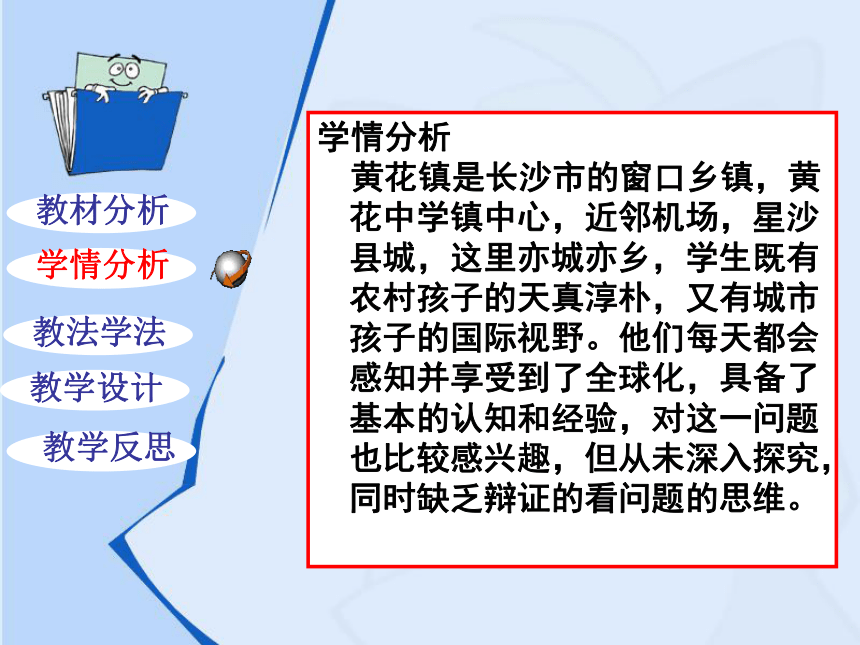 教材分析

学情分析

教法学法

教学设计

教学反思

学情分析

黄花镇是长沙市的窗口乡镇，黄花中学镇中心，近邻机场，星沙县城，这里亦城亦乡，学生既有农村孩子的天真淳朴，又有城市孩子的国际视野。他们每天都会感知并享受到了全球化，具备了基本的认知和经验，对这一问题也比较感兴趣，但从未深入探究，同时缺乏辩证的看问题的思维。